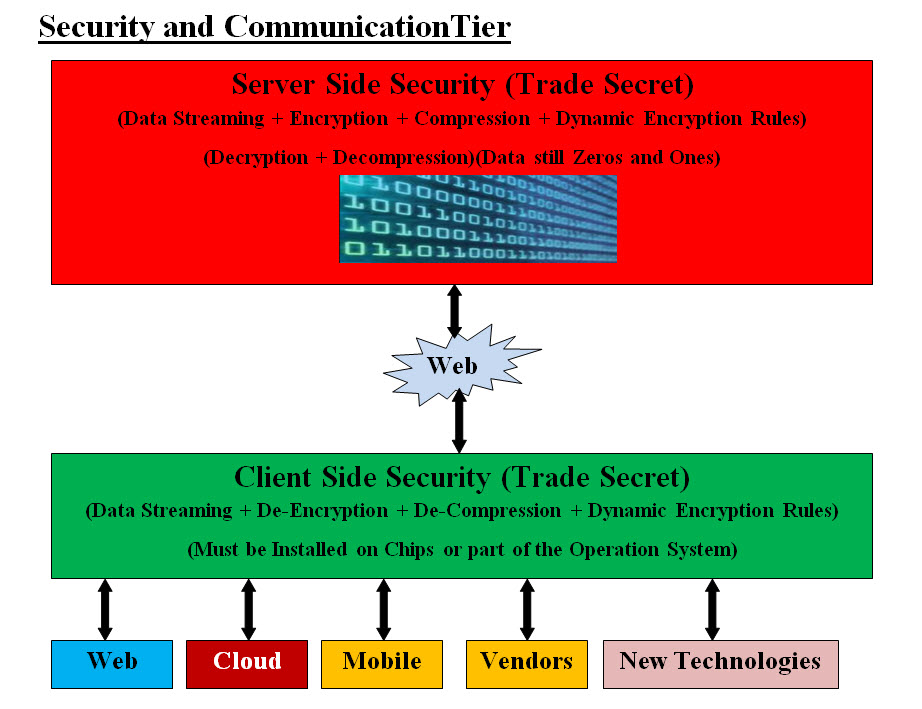 Security and CommunicationTier

Server Side Security (Trade Secret)

(Data Streaming + Encryption + Compression + Dynamic Encryption Rules)

(Decryption + Decompression)(Data still Zeros and Ones)

Web

Client Side Security (Trade Secret)

(Data Streaming + De-Encryption + De-Compression + Dynamic Encryption Rules)

(Must be Installed on Chips or part of the Operation System)

Web

Cloud

Mobile

Vendors

New Technologies